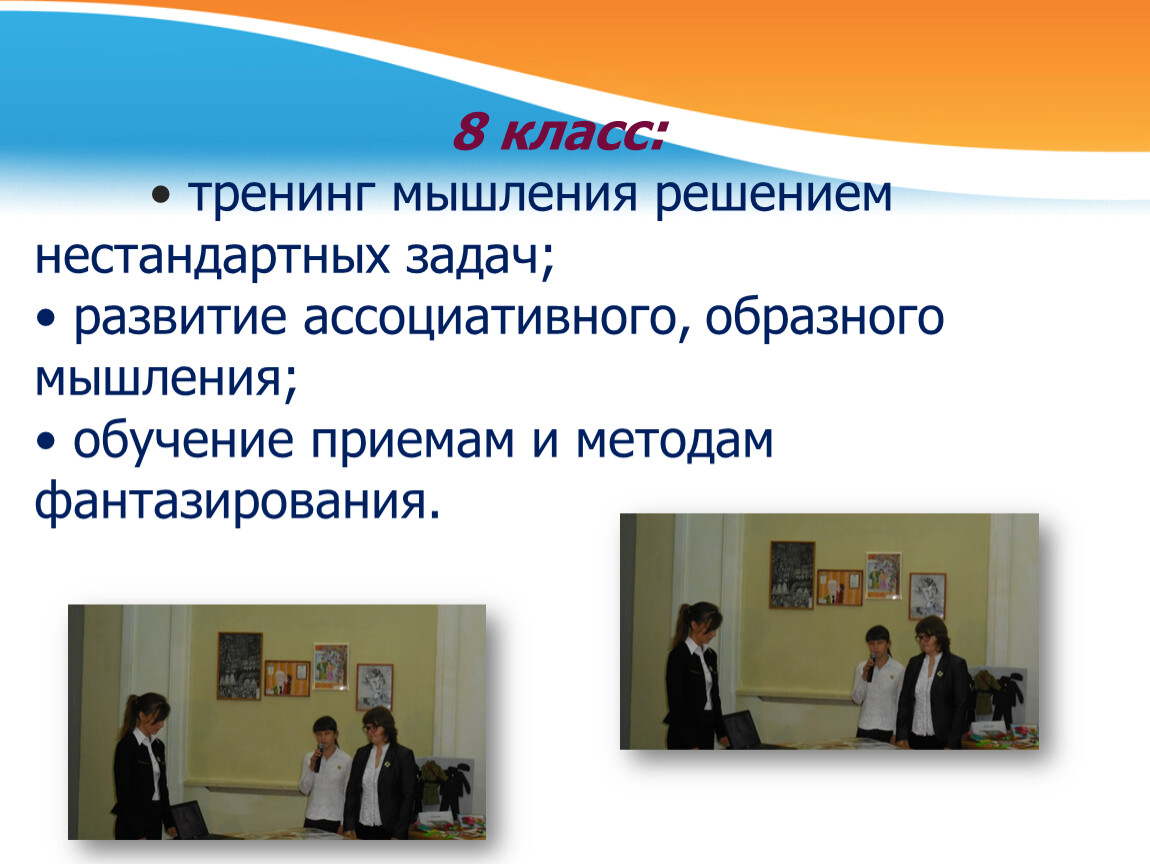 8 класс:

• тренинг мышления решением нестандартных задач;
• развитие ассоциативного, образного мышления;
• обучение приемам и методам фантазирования.